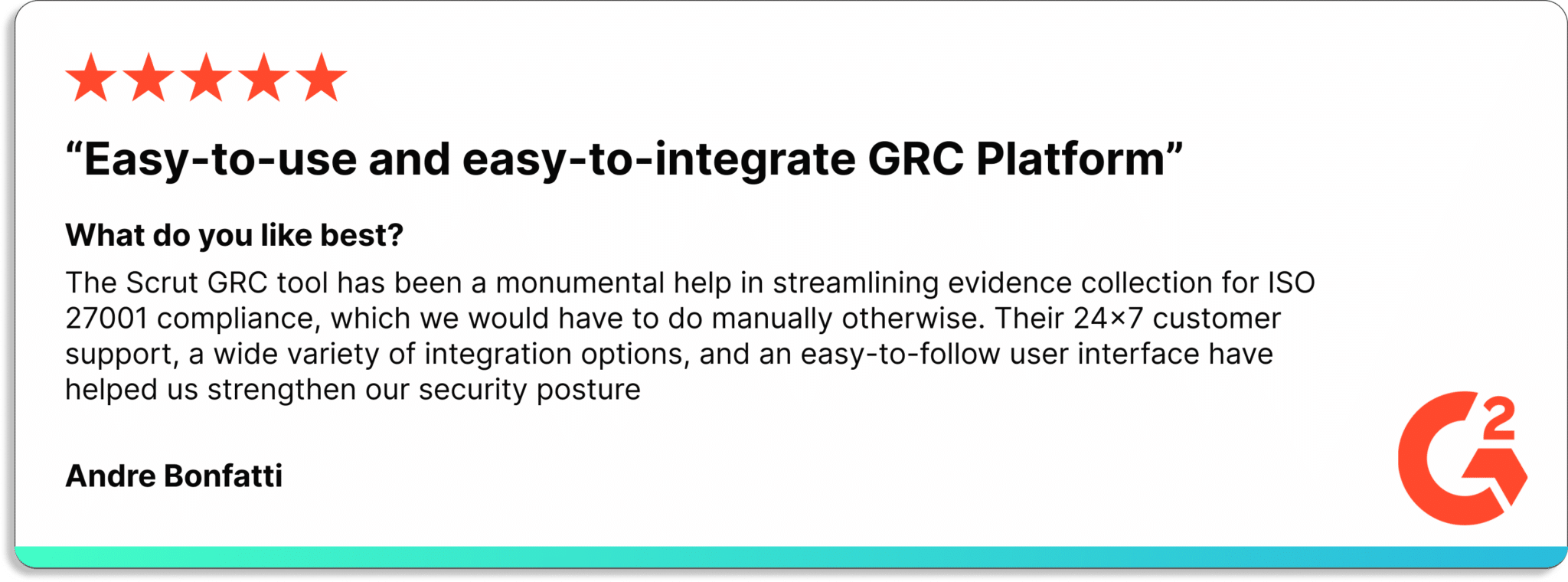 “Easy-to-use and easy-to-integrate GRC Platform”

What do you like best?

The Scrut GRC tool has been a monumental help in streamlining evidence collection for ISO 27001 compliance, which we would have to do manually otherwise. Their 24×7 customer support, a wide variety of integration options, and an easy-to-follow user interface have helped us strengthen our security posture

Andre Bonfatti

G2